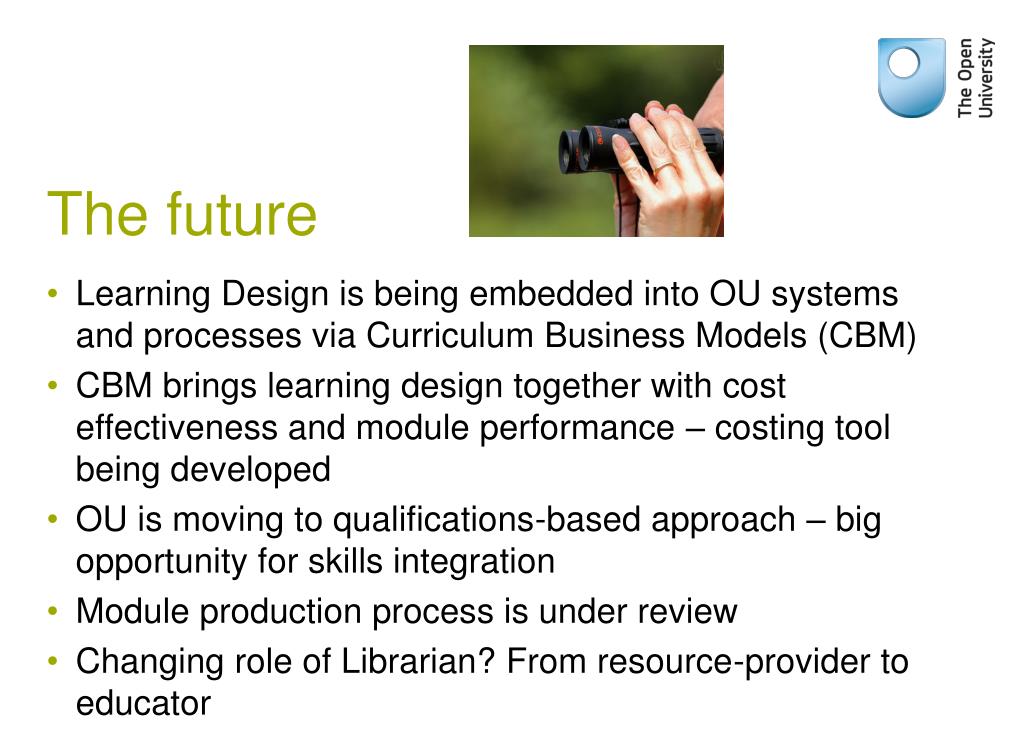 The Open University

The future

• Learning Design is being embedded into OU systems and processes via Curriculum Business Models (CBM)
• CBM brings learning design together with cost effectiveness and module performance – costing tool being developed
• OU is moving to qualifications-based approach – big opportunity for skills integration
• Module production process is under review
• Changing role of Librarian? From resource-provider to educator